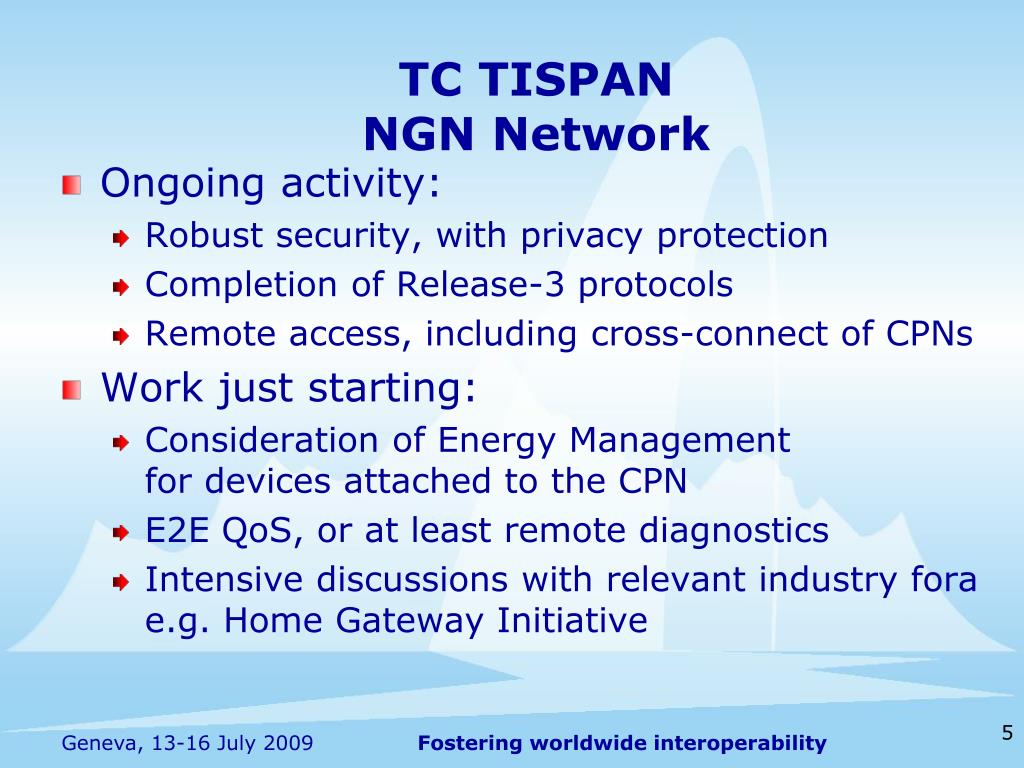 TC TISPAN
NGN Network

Ongoing activity:

Robust security, with privacy protection

Completion of Release-3 protocols

Remote access, including cross-connect of CPNs

Work just starting:

Consideration of Energy Management for devices attached to the CPN

E2E QoS, or at least remote diagnostics

Intensive discussions with relevant industry fora e.g. Home Gateway Initiative

Geneva, 13-16 July 2009

Fostering worldwide interoperability

5